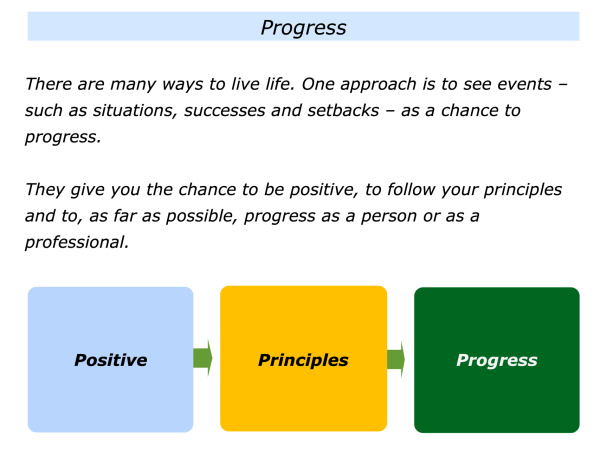 Progress

There are many ways to live life. One approach is to see events – such as situations, successes and setbacks – as a chance to progress.

They give you the chance to be positive, to follow your principles and to, as far as possible, progress as a person or as a professional.

Positive

Principles

Progress